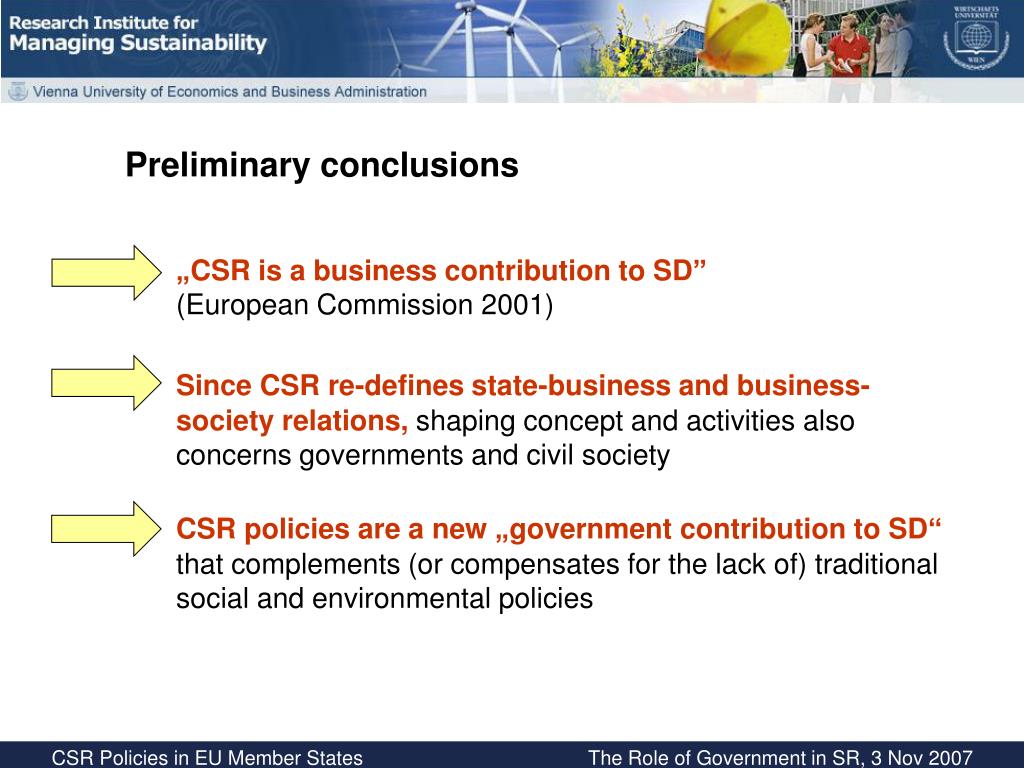 Research Institute for Managing Sustainability

Vienna University of Economics and Business Administration

WIRTSCHAFTS UNIVERSITÄT WIEN

Preliminary conclusions

„CSR is a business contribution to SD”
(European Commission 2001)

Since CSR re-defines state-business and business-society relations, shaping concept and activities also concerns governments and civil society

CSR policies are a new „government contribution to SD“ that complements (or compensates for the lack of) traditional social and environmental policies

CSR Policies in EU Member States

The Role of Government in SR, 3 Nov 2007